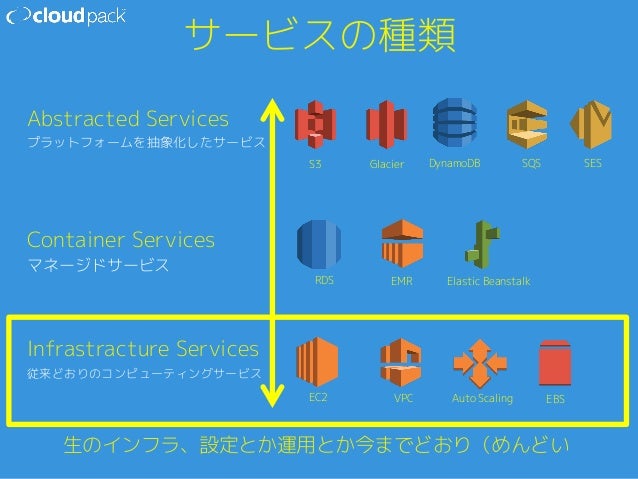 cloudpack

サービスの種類

Abstracted Services
プラットフォームを抽象化したサービス

S3
Glacier
DynamoDB
SQS
SES

Container Services
マネージドサービス

RDS
EMR
Elastic Beanstalk

Infrastructure Services
従来どおりのコンピューティングサービス

EC2
VPC
Auto Scaling
EBS

生のインフラ、設定とか運用とか今までどおり（めんどい